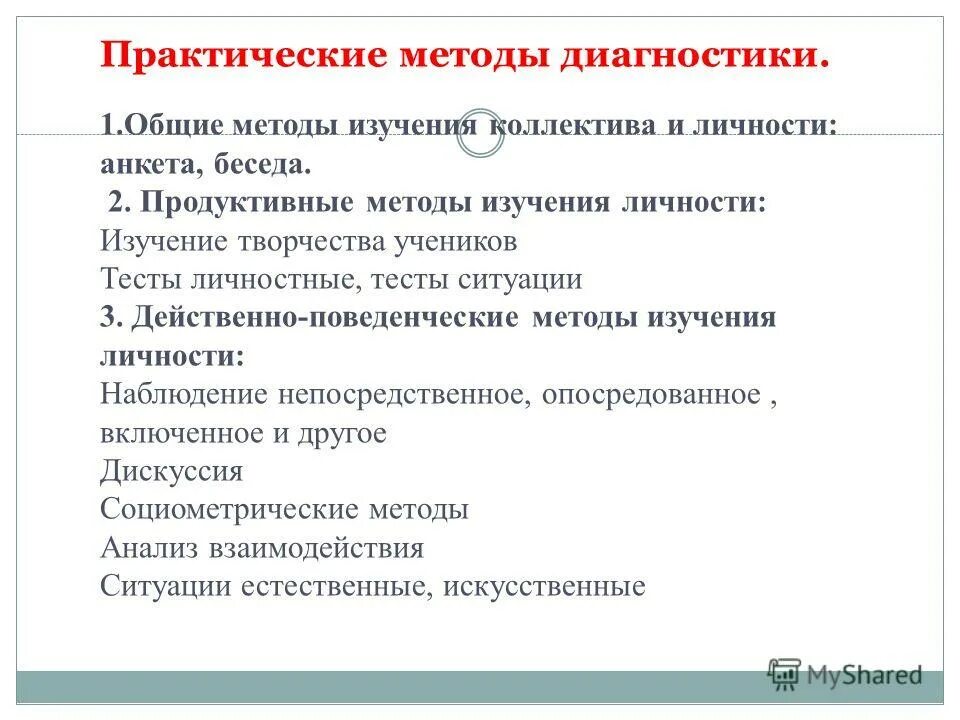 Практические методы диагностики.

1.Общие методы изучения коллектива и личности: анкета, беседа.
2. Продуктивные методы изучения личности:
Изучение творчества учеников
Тесты личностные, тесты ситуации
3. Действенно-поведенческие методы изучения личности:
Наблюдение непосредственное, опосредованное , включенное и другое
Дискуссия
Социометрические методы
Анализ взаимодействия
Ситуации естественные, искусственные

MyShared